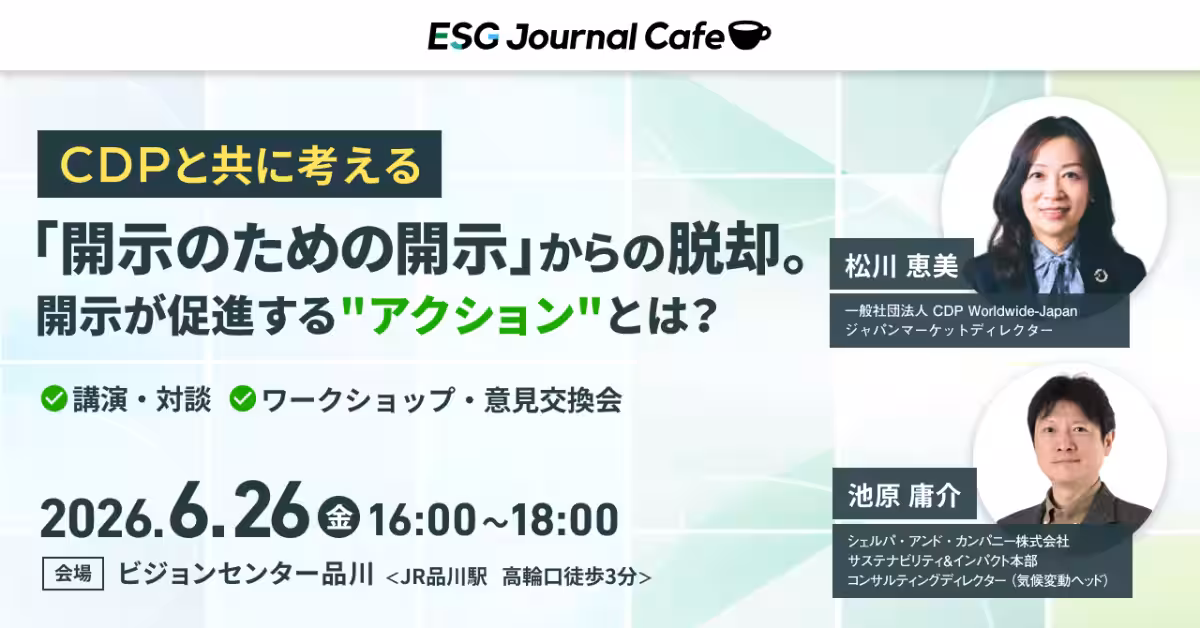 ESG Journal Cafe

CDPと共に考える

「開示のための開示」からの脱却。
開示が促進する"アクション"とは?

講演・対談 ワークショップ・意見交換会

2026.6.26 金 16:00～18:00

会場 ビジョンセンター品川 <JR品川駅 高輪口徒歩3分>

松川 恵美
一般社団法人 CDP Worldwide-Japan
ジャパンマーケットディレクター

池原 庸介
シェルパ・アンド・カンパニー株式会社
サステナビリティ&インパクト本部
コンサルティングディレクター(気候変動ヘッド)